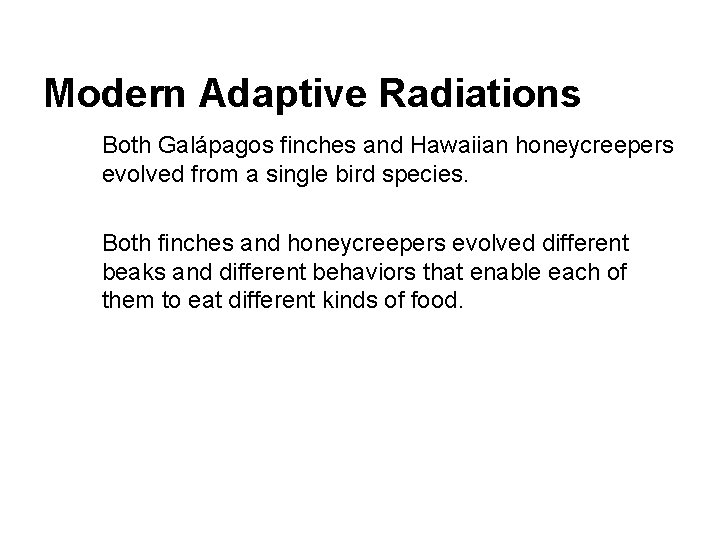 Modern Adaptive Radiations

Both Galápagos finches and Hawaiian honeycreepers evolved from a single bird species.

Both finches and honeycreepers evolved different beaks and different behaviors that enable each of them to eat different kinds of food.